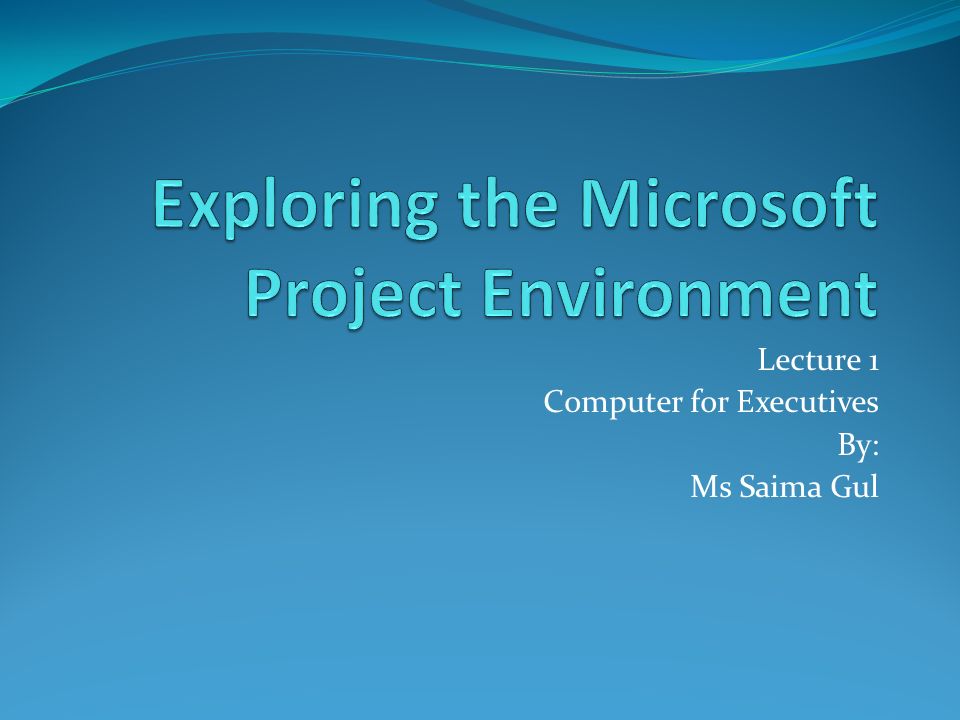 Exploring the Microsoft Project Environment

Lecture 1
Computer for Executives
By:
Ms Saima Gul